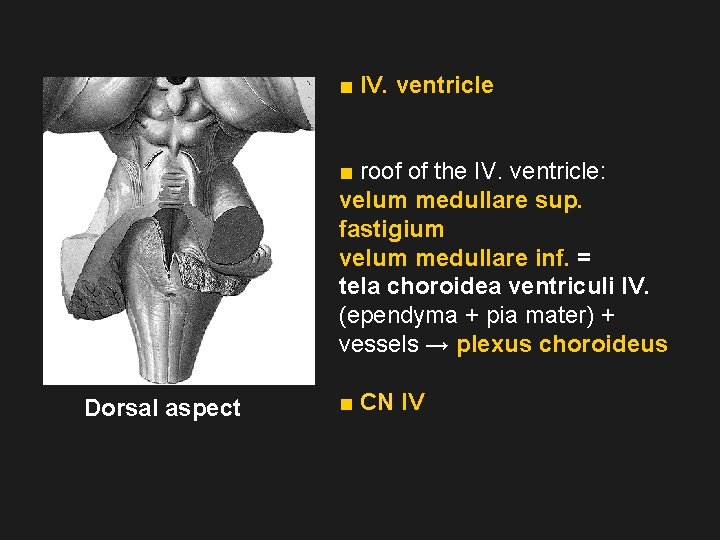 ■ IV. ventricle

■ roof of the IV. ventricle:
velum medullare sup.
fastigium
velum medullare inf. =
tela choroidea ventriculi IV.
(ependyma + pia mater) +
vessels → plexus choroideus

■ CN IV

Dorsal aspect